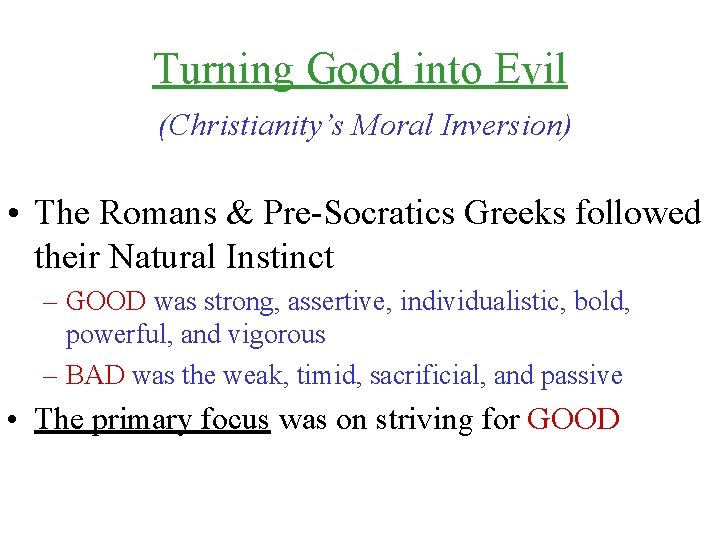 Turning Good into Evil

(Christianity's Moral Inversion)

• The Romans & Pre-Socratics Greeks followed their Natural Instinct

– GOOD was strong, assertive, individualistic, bold, powerful, and vigorous

– BAD was the weak, timid, sacrificial, and passive

• The primary focus was on striving for GOOD